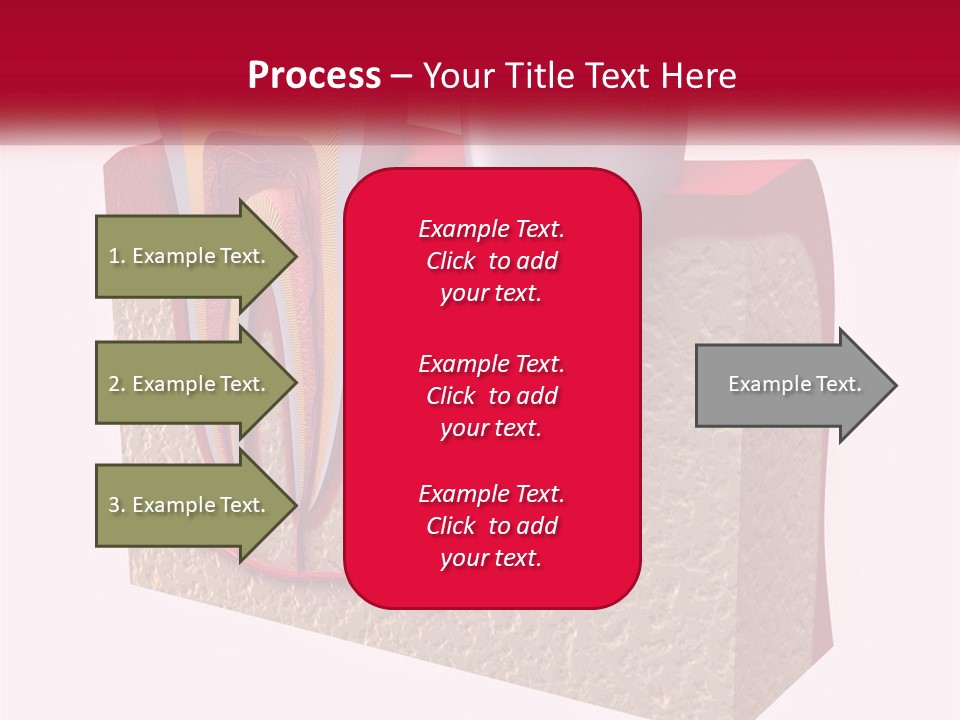 Process – Your Title Text Here

1. Example Text.

2. Example Text.

3. Example Text.

Example Text. Click to add your text.

Example Text. Click to add your text.

Example Text. Click to add your text.

Example Text.